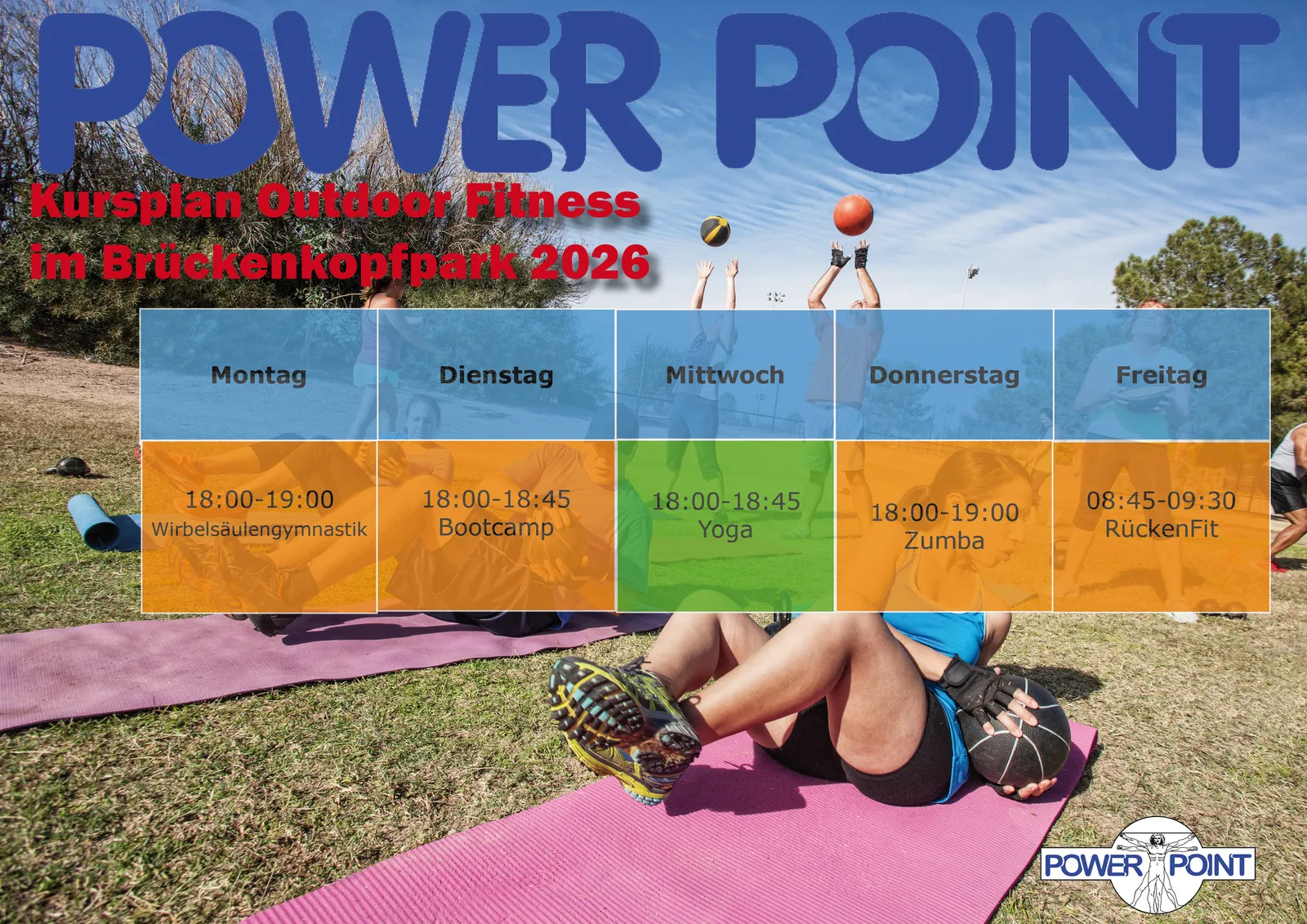 POWER POINT

Kursplan Outdoor Fitness
im Brückenkopfpark 2026

| Montag | Dienstag | Mittwoch | Donnerstag | Freitag |
|---|---|---|---|---|
| 18:00-19:00 Wirbelsäulengymnastik | 18:00-18:45 Bootcamp | 18:00-18:45 Yoga | 18:00-19:00 Zumba | 08:45-09:30 RückenFit |

POWER POINT